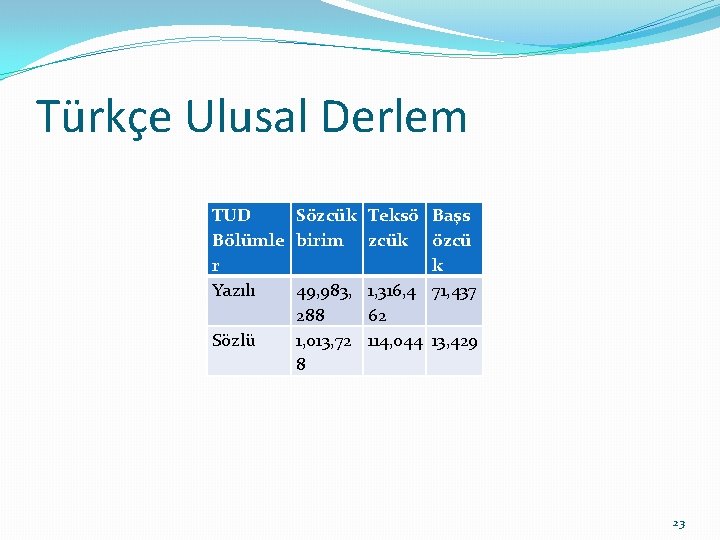 Türkçe Ulusal Derlem

| TUD Bölümler | Sözcük birim | Teksözcük | Başsözcük |
|---|---|---|---|
| Yazılı | 49,983,288 | 1,316,462 | 71,437 |
| Sözlü | 1,013,728 | 114,044 | 13,429 |

23